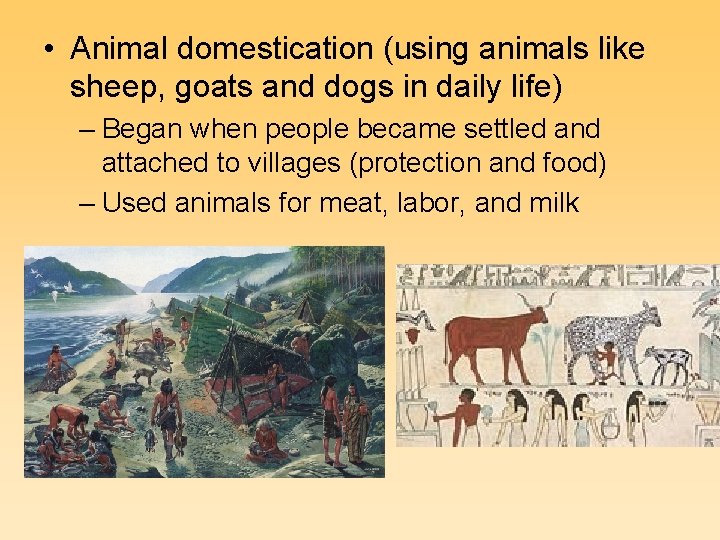 • Animal domestication (using animals like sheep, goats and dogs in daily life)

– Began when people became settled and attached to villages (protection and food)

– Used animals for meat, labor, and milk